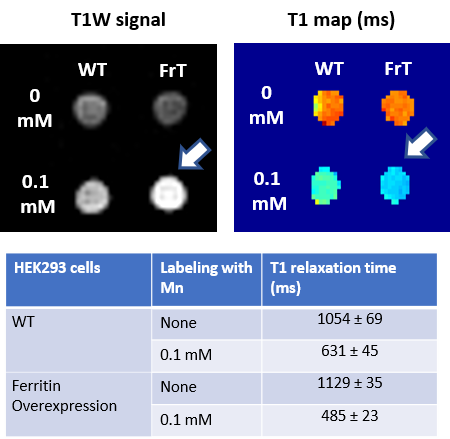 T1W signal

WT FrT

0 mM

0.1 mM

T1 map (ms)

WT FrT

0 mM

0.1 mM

| HEK293 cells | Labeling with Mn | T1 relaxation time (ms) |
|---|---|---|
| WT | None | 1054 ± 69 |
| | 0.1 mM | 631 ± 45 |
| Ferritin Overexpression | None | 1129 ± 35 |
| | 0.1 mM | 485 ± 23 |